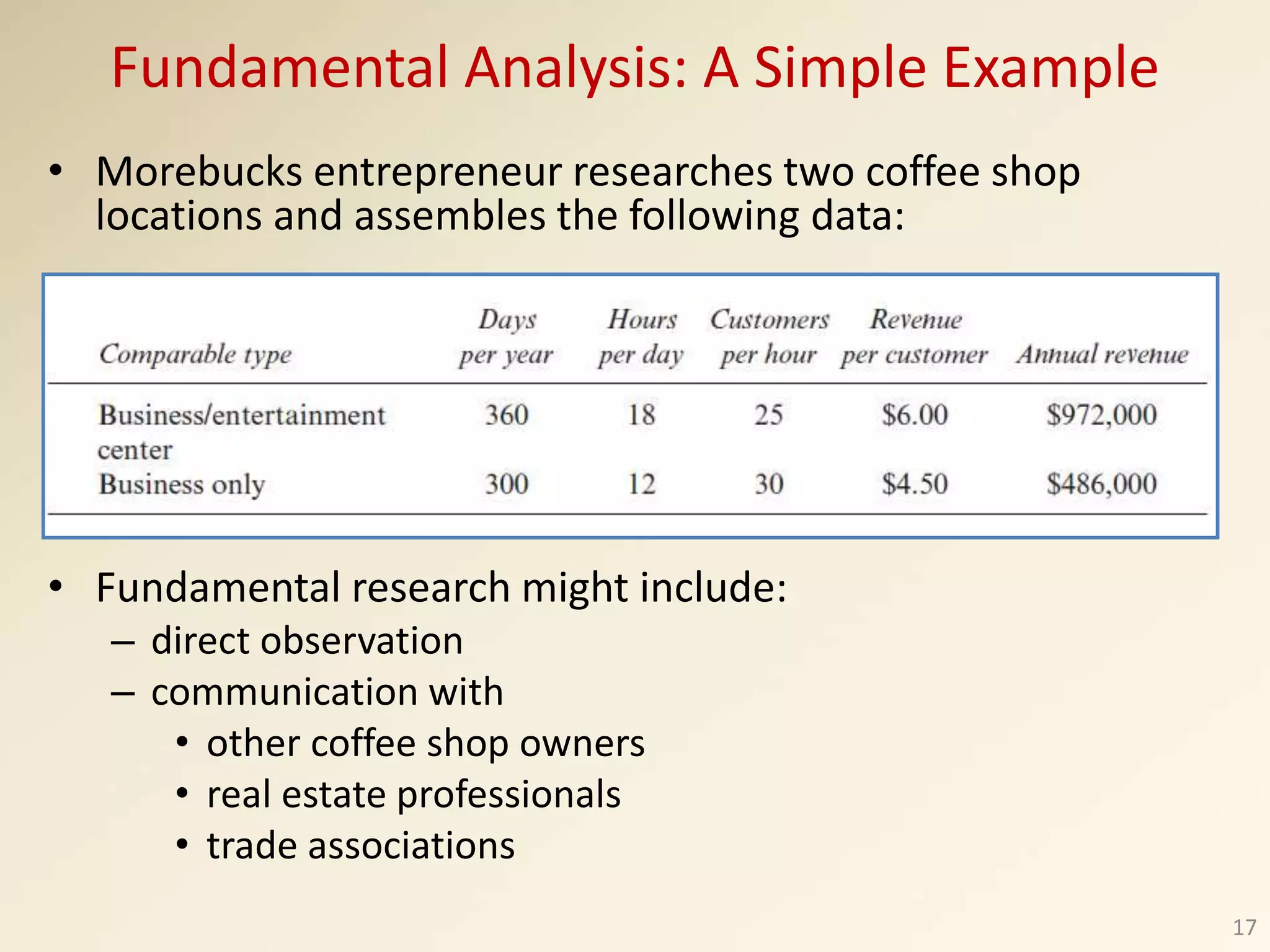 Fundamental Analysis: A Simple Example

• Morebucks entrepreneur researches two coffee shop locations and assembles the following data:

| Comparable type | Days per year | Hours per day | Customers per hour | Revenue per customer | Annual revenue |
|---|---|---|---|---|---|
| Business/entertainment center | 360 | 18 | 25 | \$6.00 | \$972,000 |
| Business only | 300 | 12 | 30 | \$4.50 | \$486,000 |

• Fundamental research might include:
– direct observation
– communication with
• other coffee shop owners
• real estate professionals
• trade associations

17